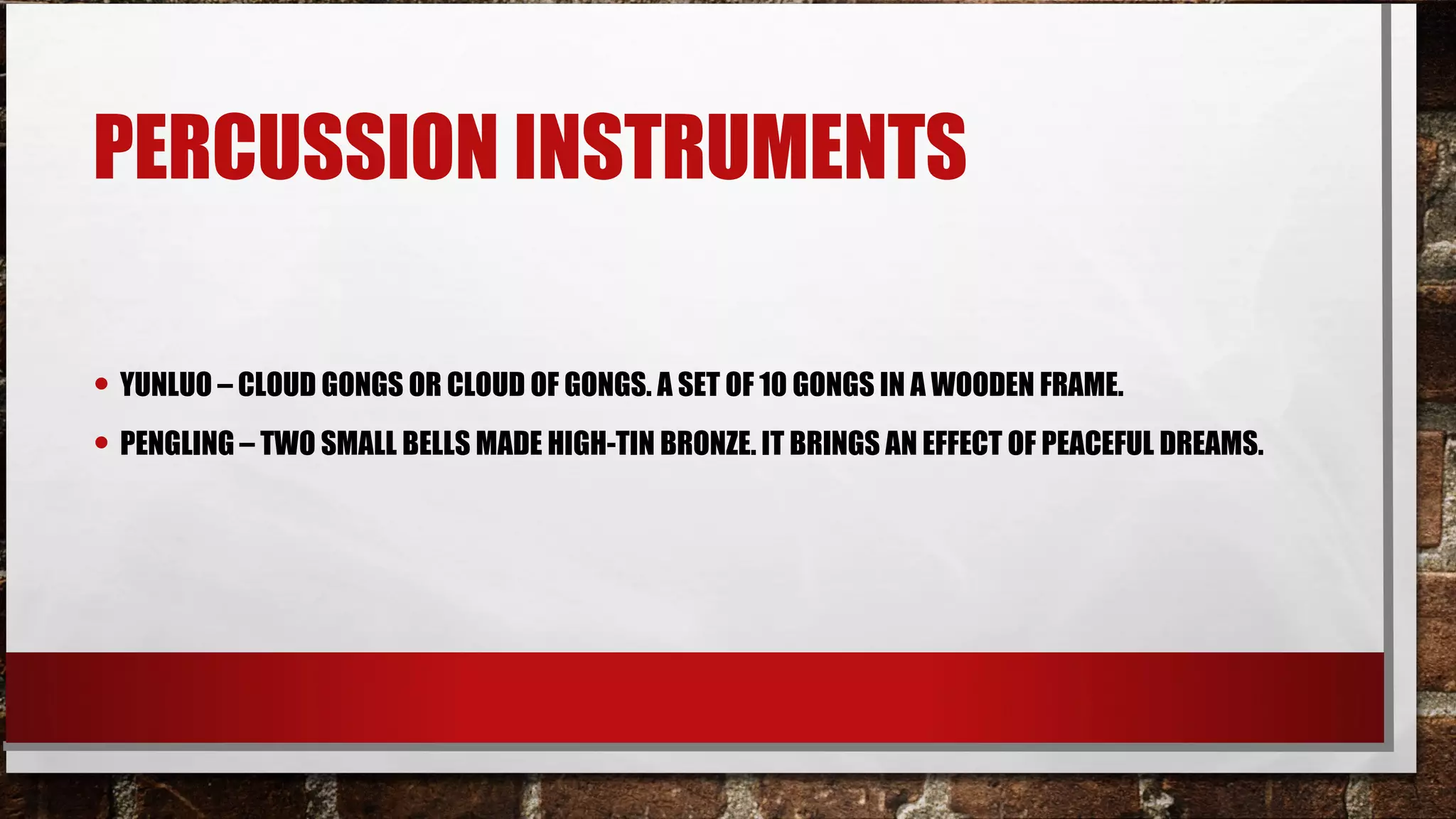 PERCUSSION INSTRUMENTS

• YUNLUO – CLOUD GONGS OR CLOUD OF GONGS. A SET OF 10 GONGS IN A WOODEN FRAME.

• PENGLING – TWO SMALL BELLS MADE HIGH-TIN BRONZE. IT BRINGS AN EFFECT OF PEACEFUL DREAMS.